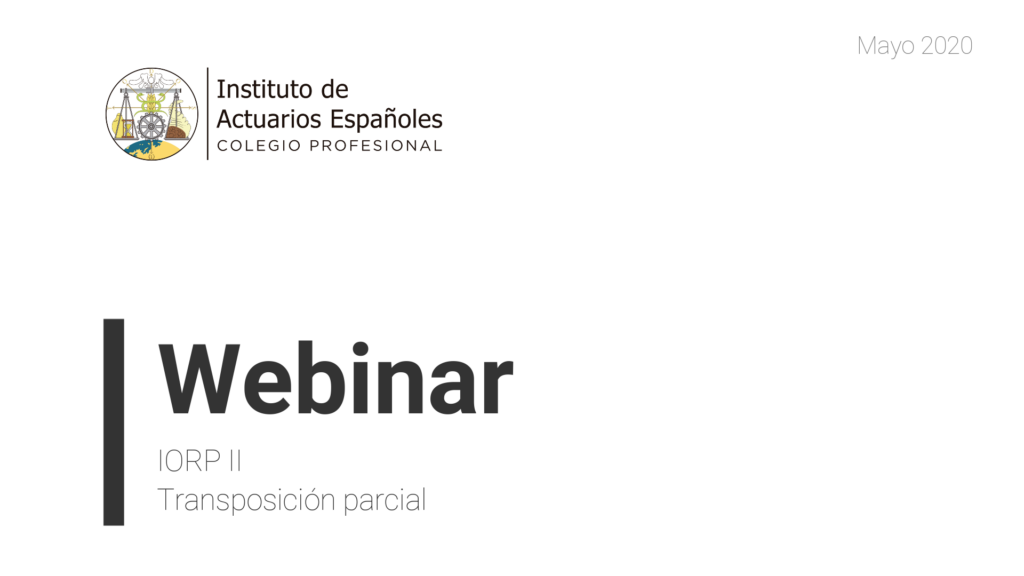 Mayo 2020

Instituto de
Actuarios Españoles
COLEGIO PROFESIONAL

Webinar

IORP II
Transposición parcial